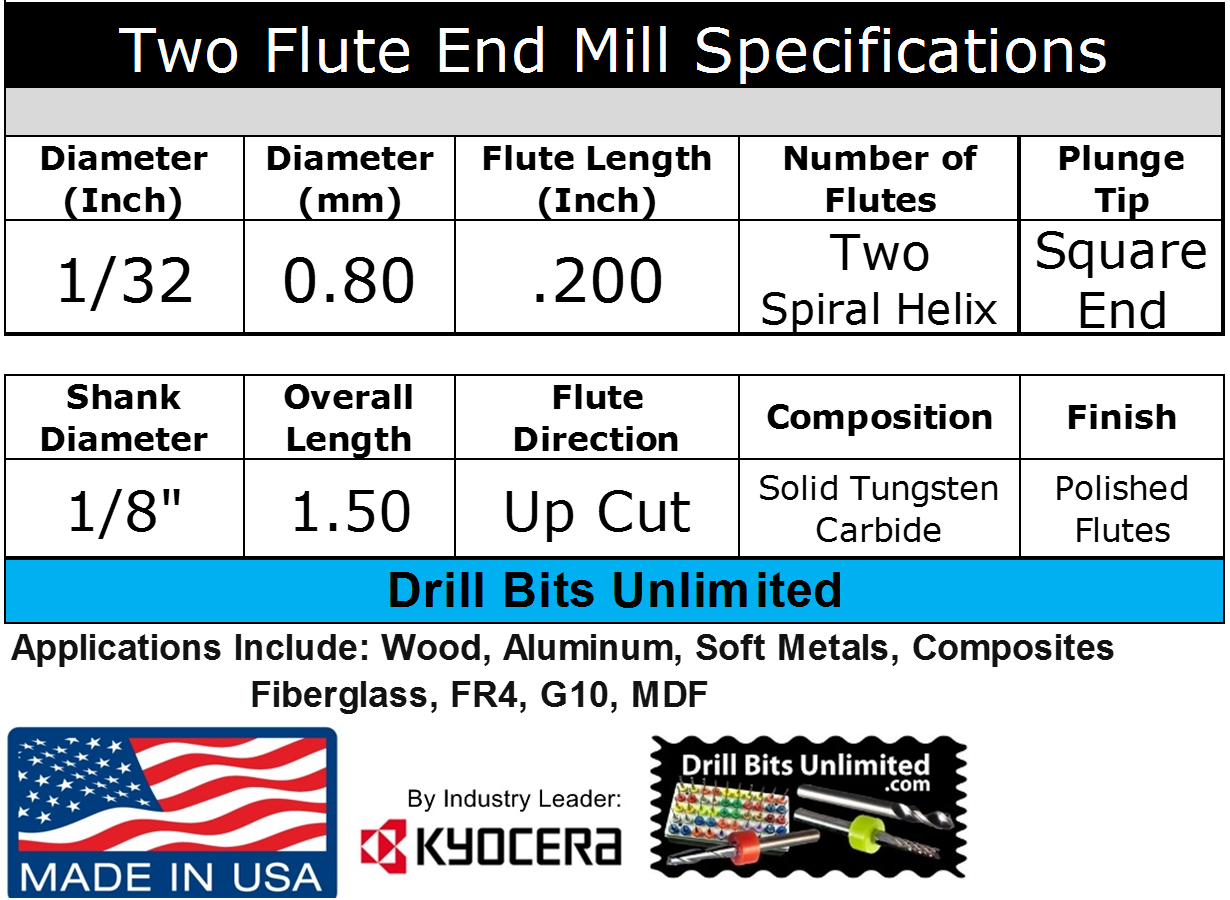 Two Flute End Mill Specifications

| Diameter (Inch) | Diameter (mm) | Flute Length (Inch) | Number of Flutes | Plunge Tip |
|---|---|---|---|---|
| 1/32 | 0.80 | .200 | Two Spiral Helix | Square End |

| Shank Diameter | Overall Length | Flute Direction | Composition | Finish |
|---|---|---|---|---|
| 1/8" | 1.50 | Up Cut | Solid Tungsten Carbide | Polished Flutes |

Drill Bits Unlimited

Applications Include: Wood, Aluminum, Soft Metals, Composites Fiberglass, FR4, G10, MDF

MADE IN USA

By Industry Leader:
KYOCERA

Drill Bits Unlimited .com